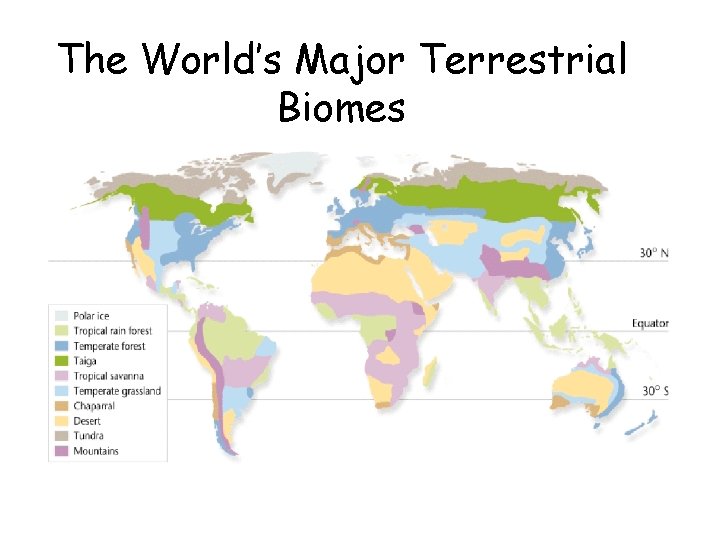 The World's Major Terrestrial Biomes

30° N

Equator

30° S

Polar ice
Tropical rain forest
Temperate forest
Taiga
Tropical savanna
Temperate grassland
Chaparral
Desert
Tundra
Mountains